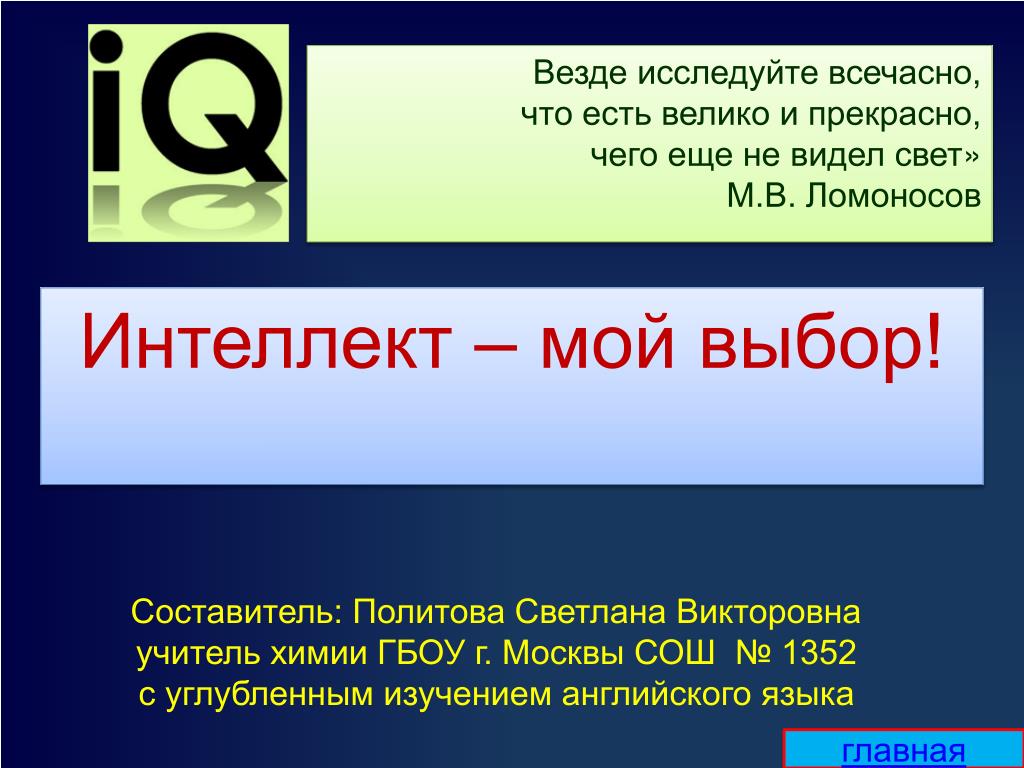 iQ

Везде исследуйте всечасно,
что есть велико и прекрасно,
чего еще не видел свет»
М.В. Ломоносов

Интеллект – мой выбор!

Составитель: Политова Светлана Викторовна
учитель химии ГБОУ г. Москвы СОШ № 1352
с углубленным изучением английского языка

главная